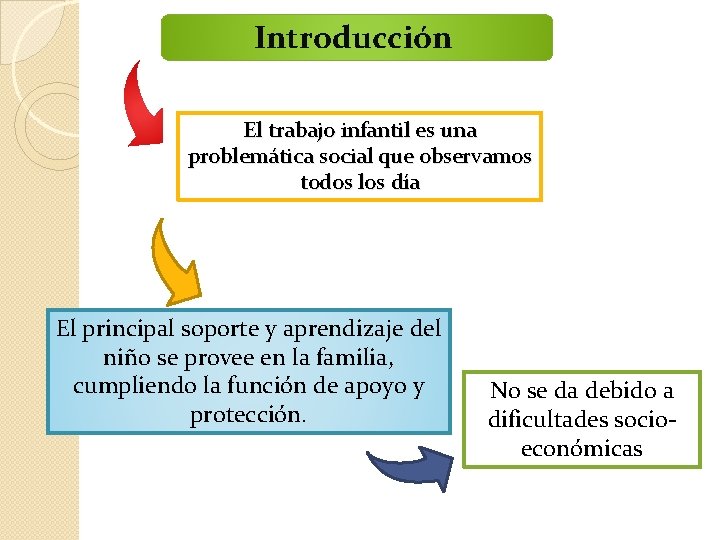 Introducción

El trabajo infantil es una problemática social que observamos todos los día

El principal soporte y aprendizaje del niño se provee en la familia, cumpliendo la función de apoyo y protección.

No se da debido a dificultades socio-económicas